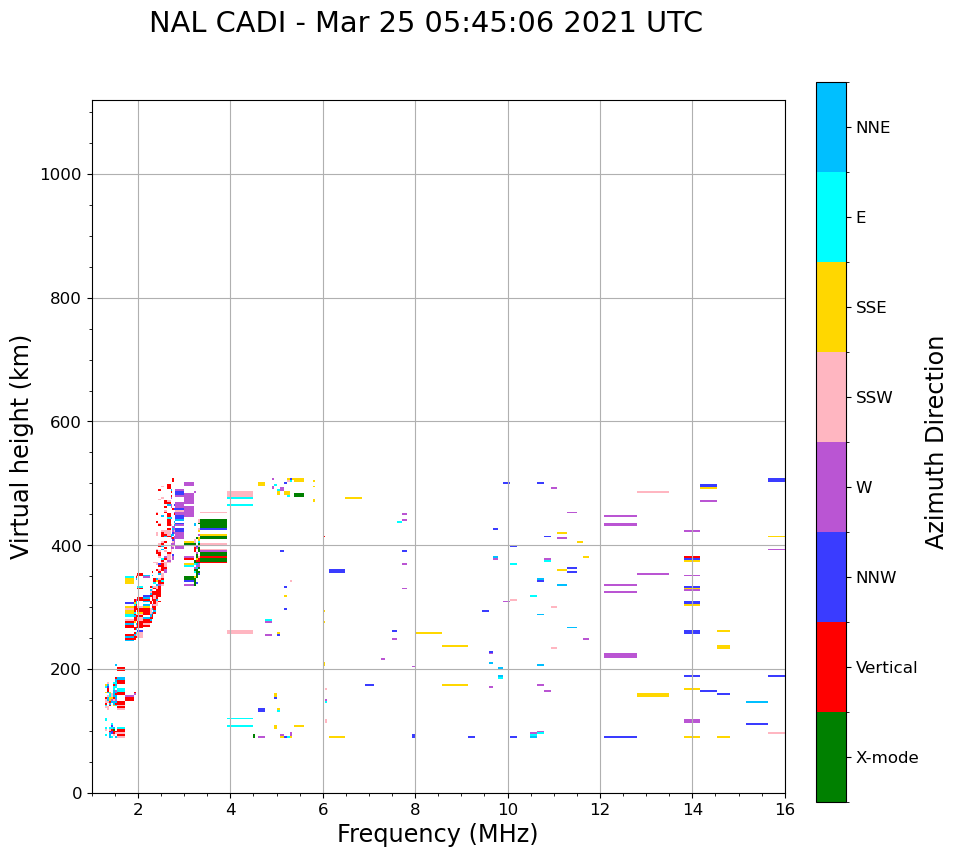 NAL CADI - Mar 25 05:45:06 2021 UTC

Virtual height (km)

1000
800
600
400
200
0

2
4
6
8
10
12
14
16

Frequency (MHz)

NNE
E
SSE
SSW
W
NNW
Vertical
X-mode

Azimuth Direction